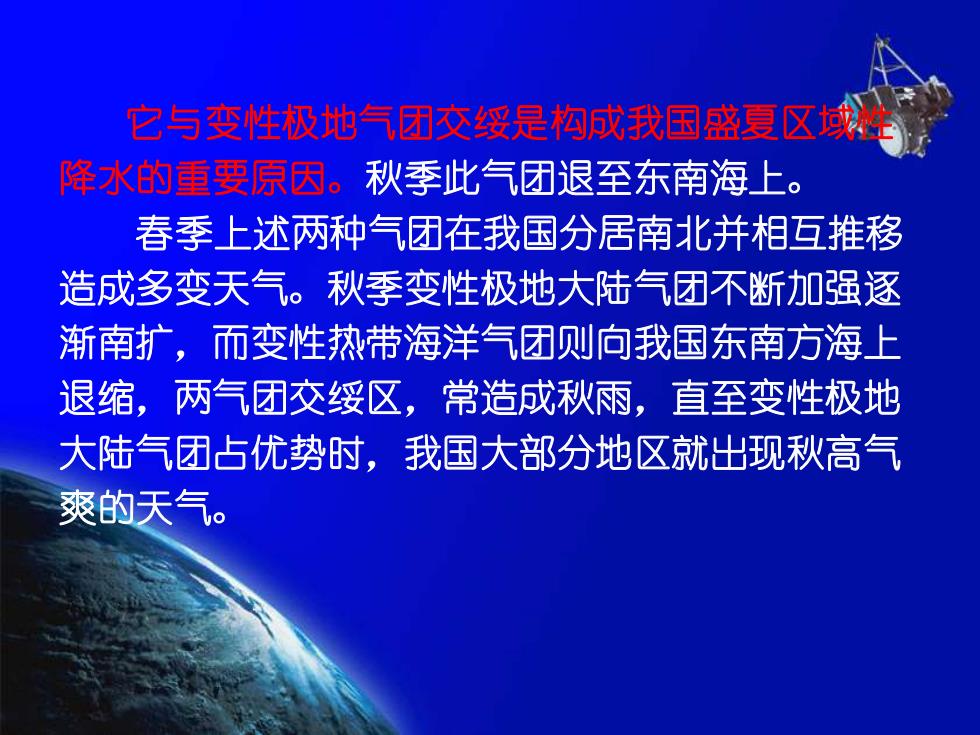 它与变性极地气团交绥是构成我国盛夏区域性降水的重要原因。秋季此气团退至东南海上。

春季上述两种气团在我国分居南北并相互推移造成多变天气。秋季变性极地大陆气团不断加强逐渐南扩，而变性热带海洋气团则向我国东南方海上退缩，两气团交绥区，常造成秋雨，直至变性极地大陆气团占优势时，我国大部分地区就出现秋高气爽的天气。